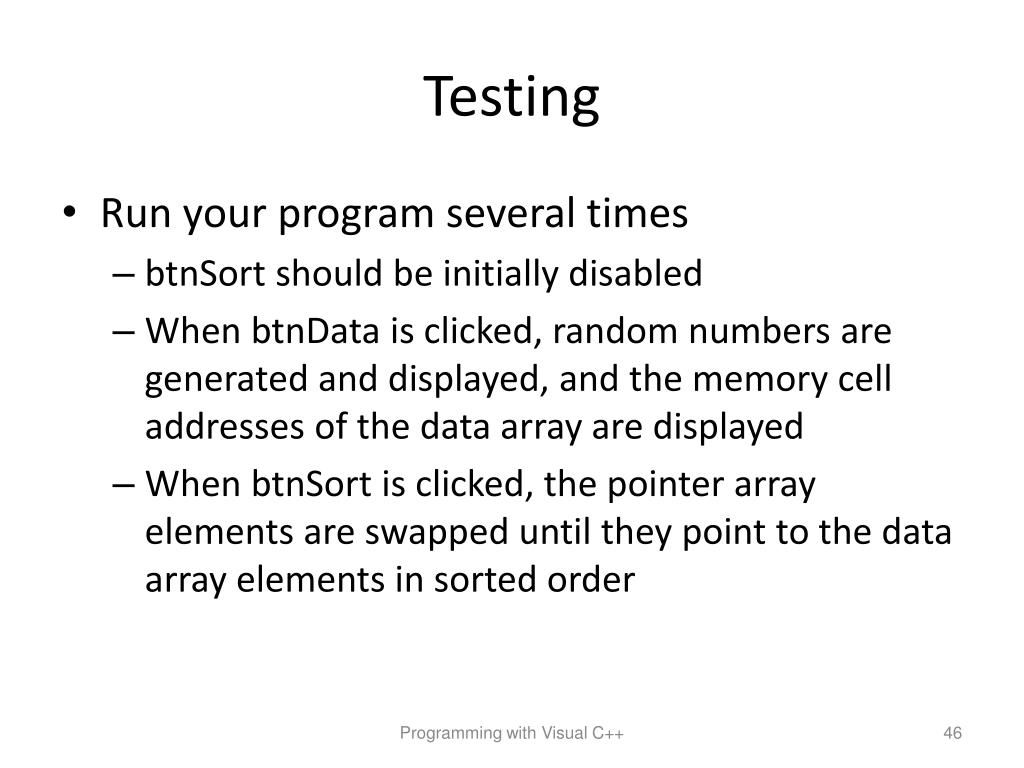 Testing

• Run your program several times
 – btnSort should be initially disabled
 – When btnData is clicked, random numbers are generated and displayed, and the memory cell addresses of the data array are displayed
 – When btnSort is clicked, the pointer array elements are swapped until they point to the data array elements in sorted order

Programming with Visual C++

46